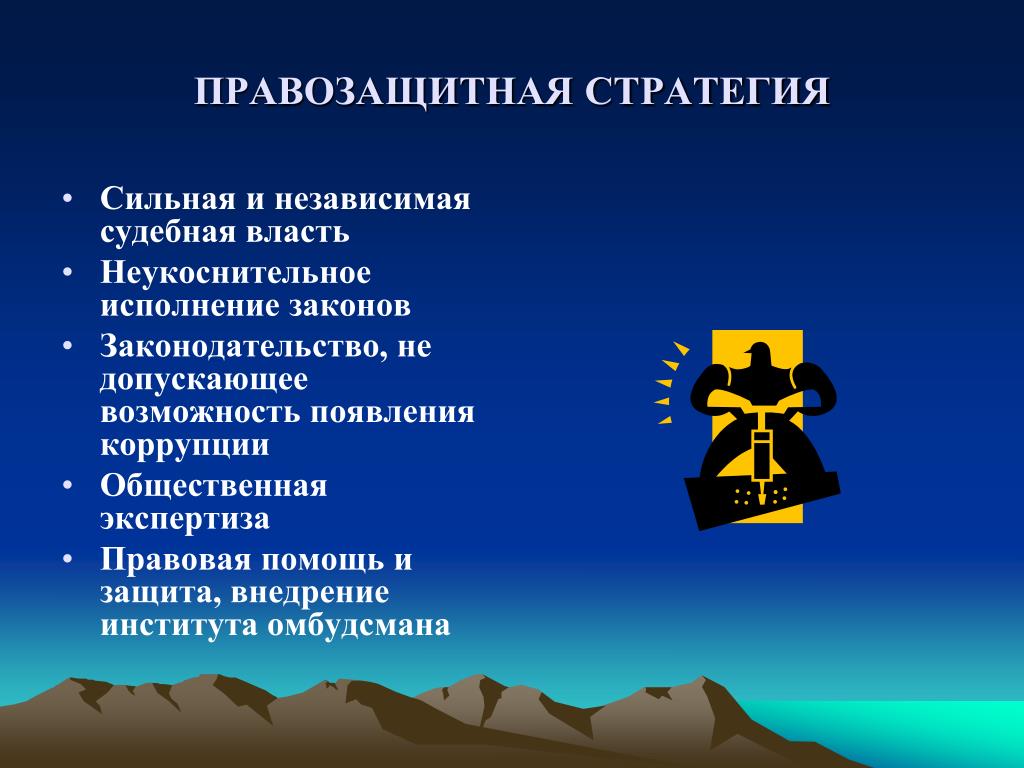 ПРАВОЗАЩИТНАЯ СТРАТЕГИЯ

• Сильная и независимая судебная власть
• Неукоснительное исполнение законов
• Законодательство, не допускающее возможность появления коррупции
• Общественная экспертиза
• Правовая помощь и защита, внедрение института омбудсмана